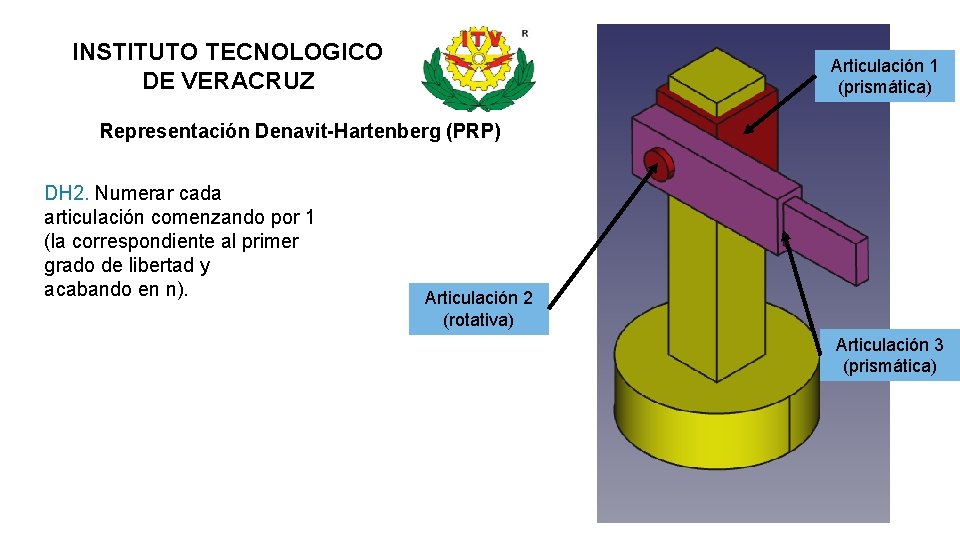 INSTITUTO TECNOLOGICO DE VERACRUZ

ITV R

Representación Denavit-Hartenberg (PRP)

DH2. Numerar cada articulación comenzando por 1 (la correspondiente al primer grado de libertad y acabando en n).

Articulación 1 (prismática)

Articulación 2 (rotativa)

Articulación 3 (prismática)